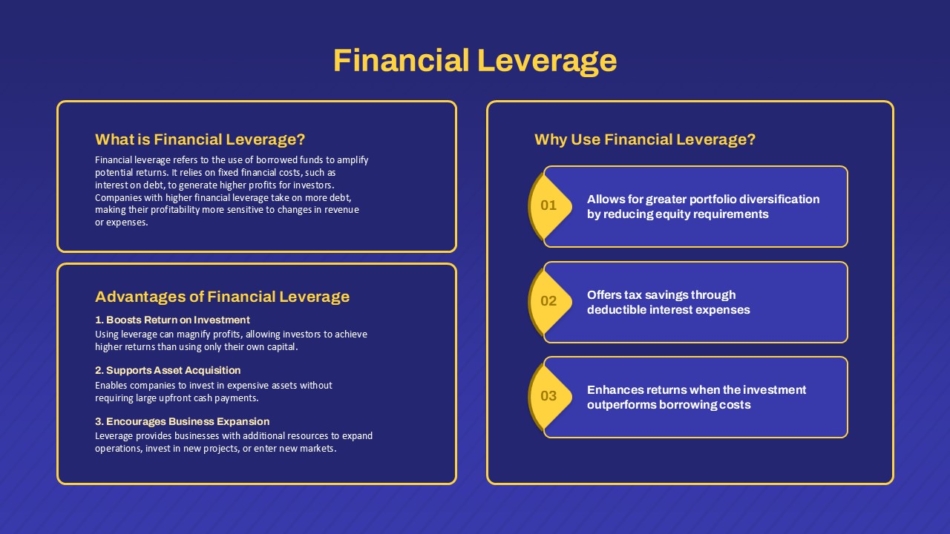 Financial Leverage

What is Financial Leverage?

Financial leverage refers to the use of borrowed funds to amplify potential returns. It relies on fixed financial costs, such as interest on debt, to generate higher profits for investors. Companies with higher financial leverage take on more debt, making their profitability more sensitive to changes in revenue or expenses.

Advantages of Financial Leverage

1. Boosts Return on Investment
Using leverage can magnify profits, allowing investors to achieve higher returns than using only their own capital.

2. Supports Asset Acquisition
Enables companies to invest in expensive assets without requiring large upfront cash payments.

3. Encourages Business Expansion
Leverage provides businesses with additional resources to expand operations, invest in new projects, or enter new markets.

Why Use Financial Leverage?

01 Allows for greater portfolio diversification by reducing equity requirements

02 Offers tax savings through deductible interest expenses

03 Enhances returns when the investment outperforms borrowing costs